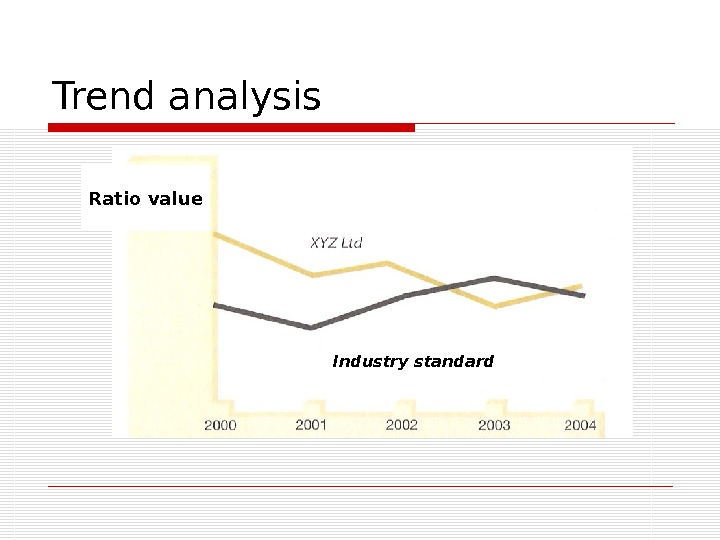 Trend analysis

Ratio value

XYZ Ltd

Industry standard

2000
2001
2002
2003
2004